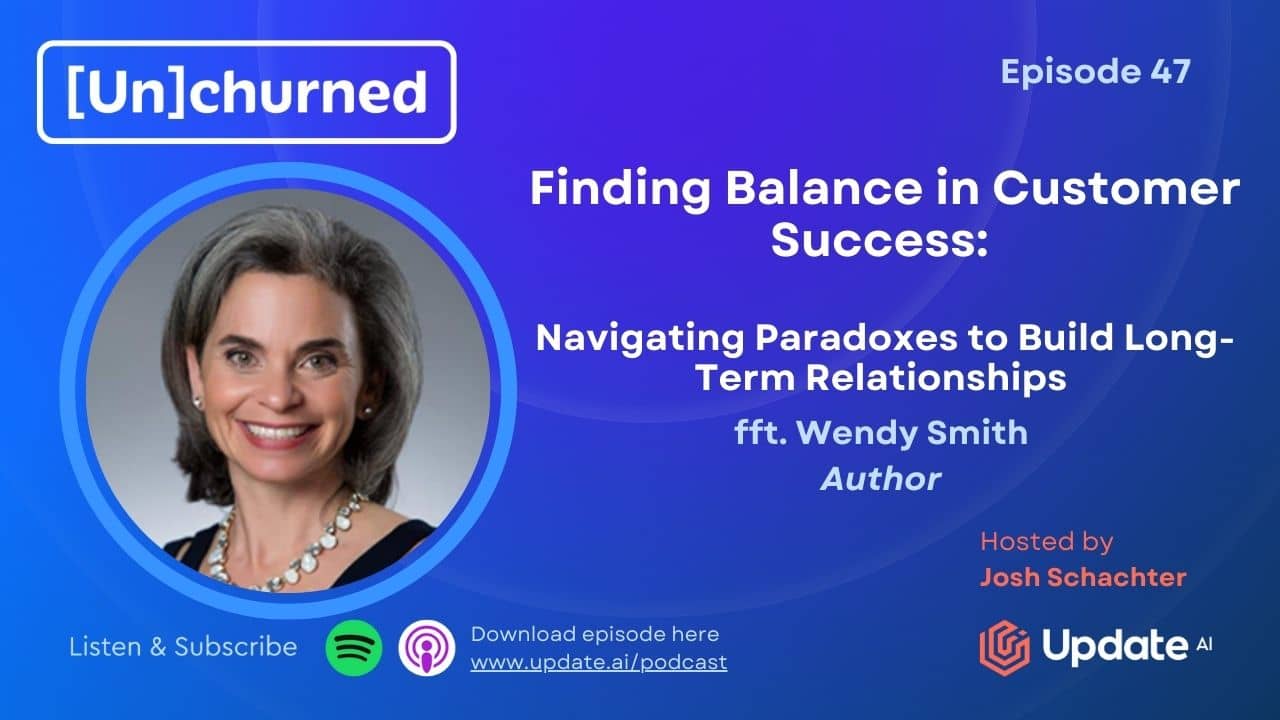 [Un]churned

Episode 47

Finding Balance in Customer Success:

Navigating Paradoxes to Build Long-Term Relationships

fft. Wendy Smith

Author

Hosted by
Josh Schachter

Listen & Subscribe

Download episode here
www.update.ai/podcast

Update AI